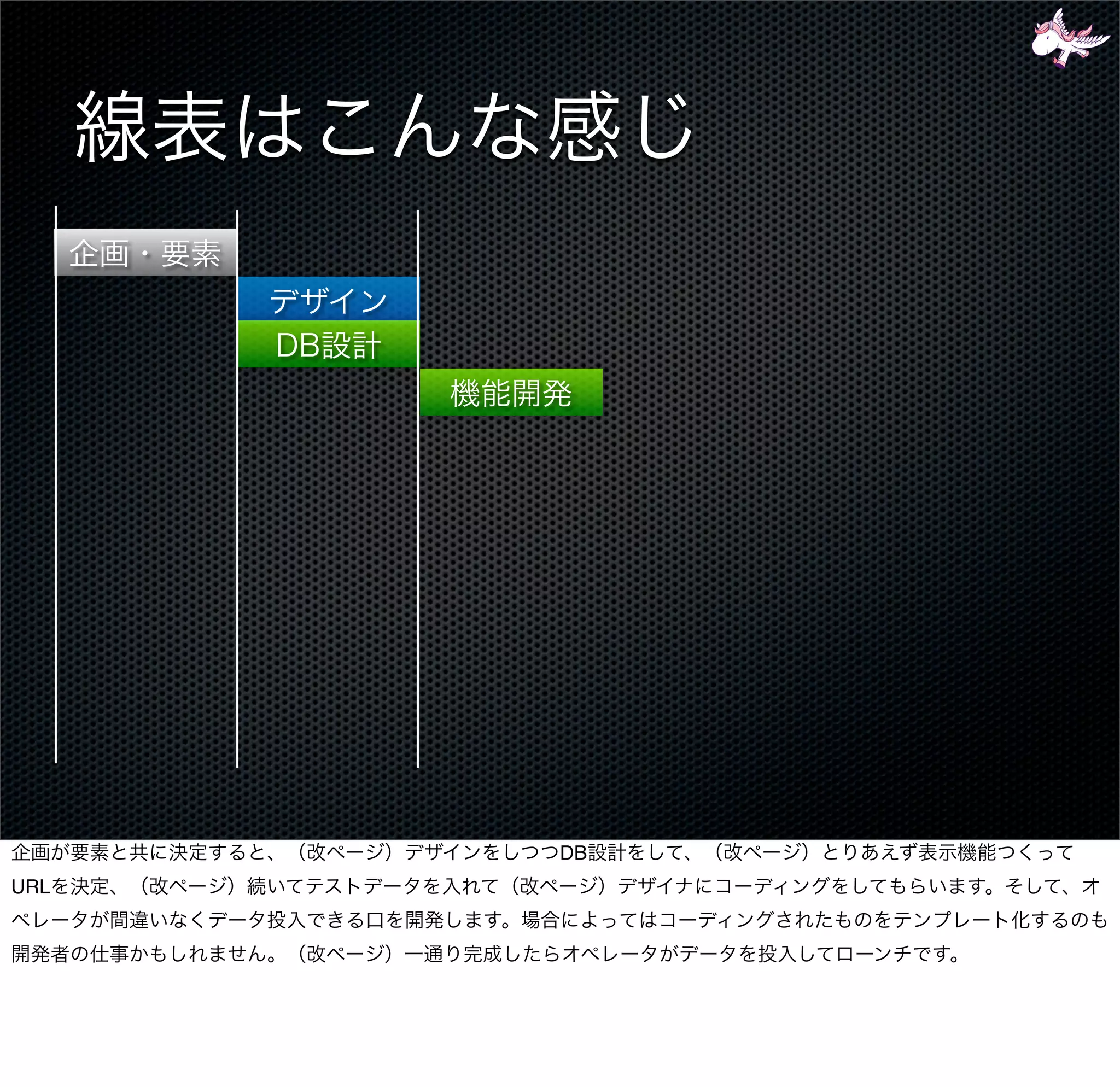 線表はこんな感じ

企画・要素

デザイン

DB設計

機能開発

企画が要素と共に決定すると、（改ページ）デザインをしつつDB設計をして、（改ページ）とりあえず表示機能つくってURLを決定、（改ページ）続いてテストデータを入れて（改ページ）デザイナにコーディングをしてもらいます。そして、オペレータが間違いなくデータ投入できる口を開発します。場合によってはコーディングされたものをテンプレート化するのも開発者の仕事かもしれません。（改ページ）一通り完成したらオペレータがデータを投入してローンチです。